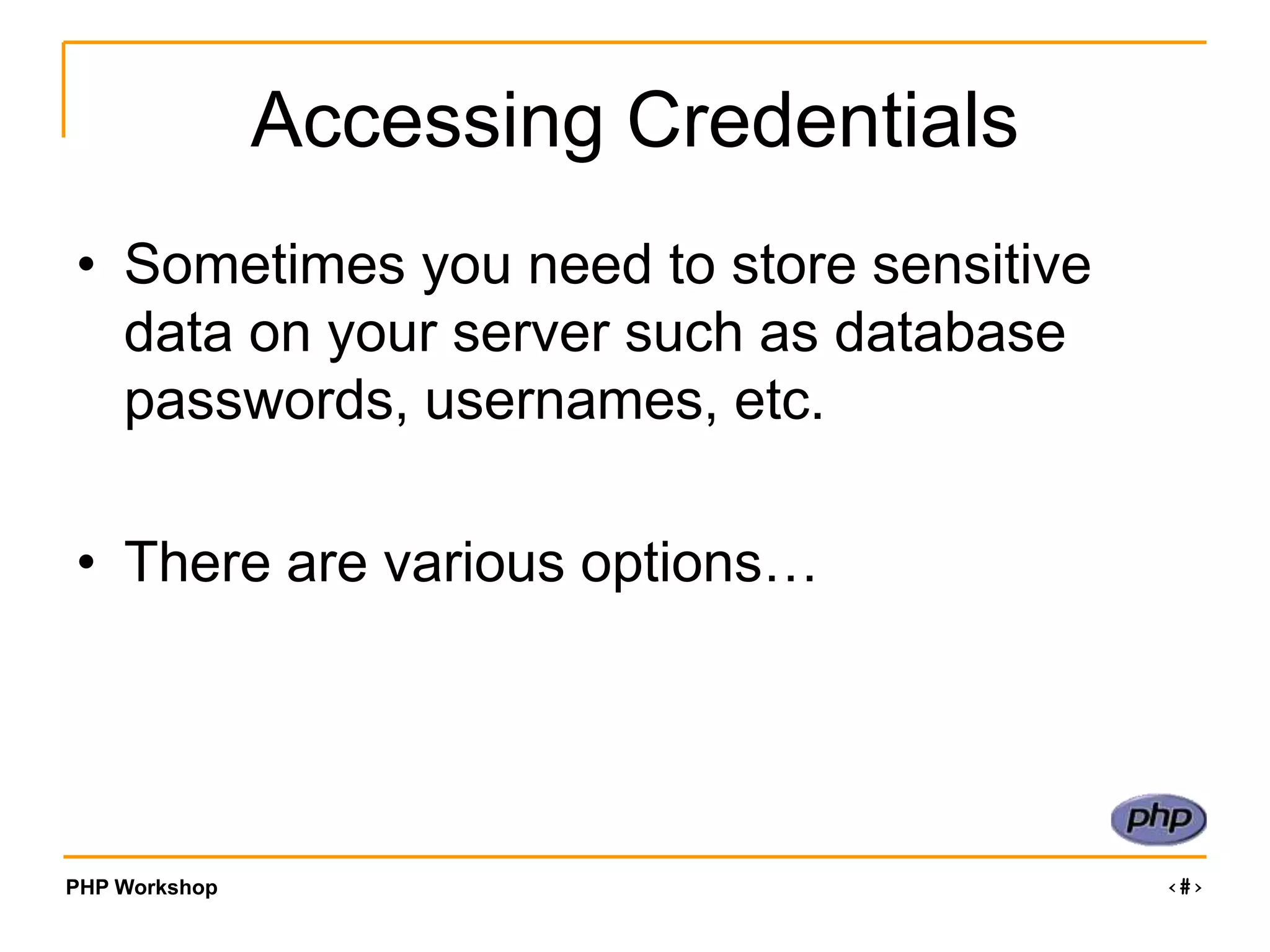 Accessing Credentials

• Sometimes you need to store sensitive data on your server such as database passwords, usernames, etc.

• There are various options…

php

PHP Workshop

‹#›